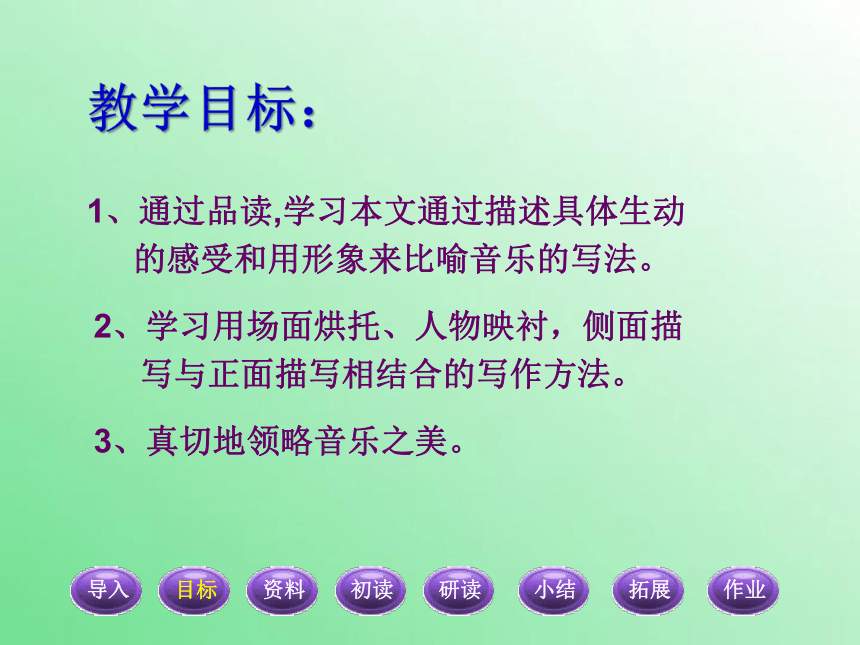 教学目标：

1、通过品读,学习本文通过描述具体生动的感受和用形象来比喻音乐的写法。

2、学习用场面烘托、人物映衬，侧面描写与正面描写相结合的写作方法。

3、真切地领略音乐之美。

导入 目标 资料 初读 研读 小结 拓展 作业